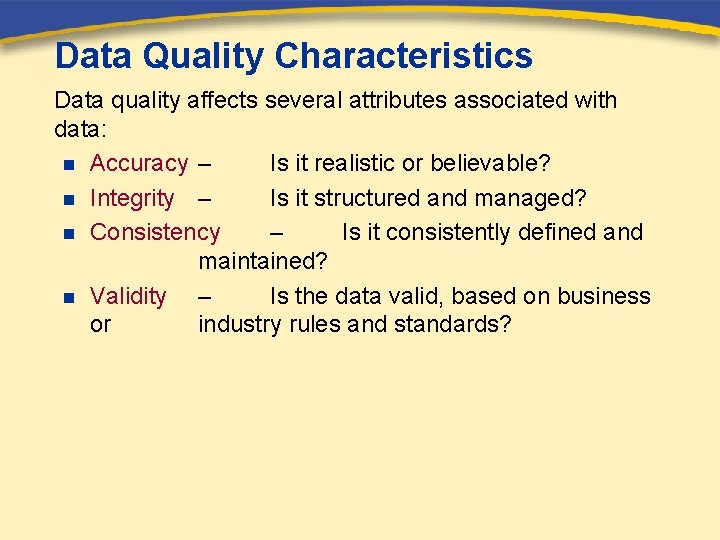 Data Quality Characteristics

Data quality affects several attributes associated with data:

- Accuracy – Is it realistic or believable?
- Integrity – Is it structured and managed?
- Consistency – Is it consistently defined and maintained?
- Validity – Is the data valid, based on business or industry rules and standards?